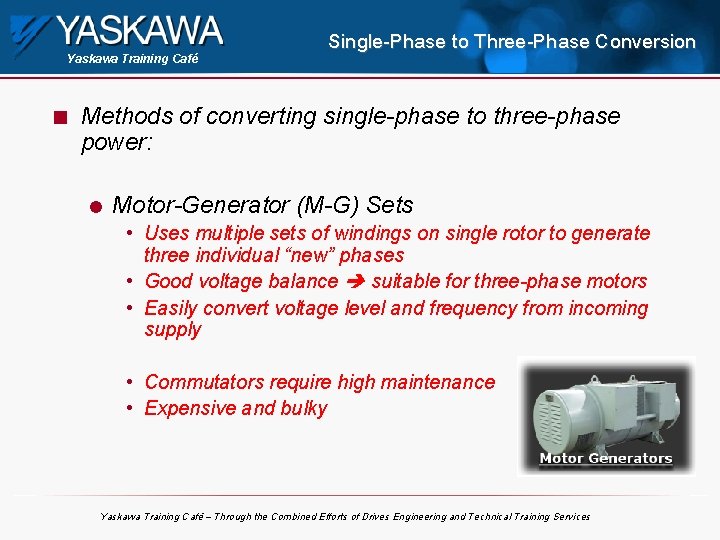 YASKAWA
Yaskawa Training Café

Single-Phase to Three-Phase Conversion

■ Methods of converting single-phase to three-phase power:

● Motor-Generator (M-G) Sets
• Uses multiple sets of windings on single rotor to generate three individual “new” phases
• Good voltage balance ➔ suitable for three-phase motors
• Easily convert voltage level and frequency from incoming supply

• Commutators require high maintenance
• Expensive and bulky

Motor Generators

Yaskawa Training Café – Through the Combined Efforts of Drives Engineering and Technical Training Services